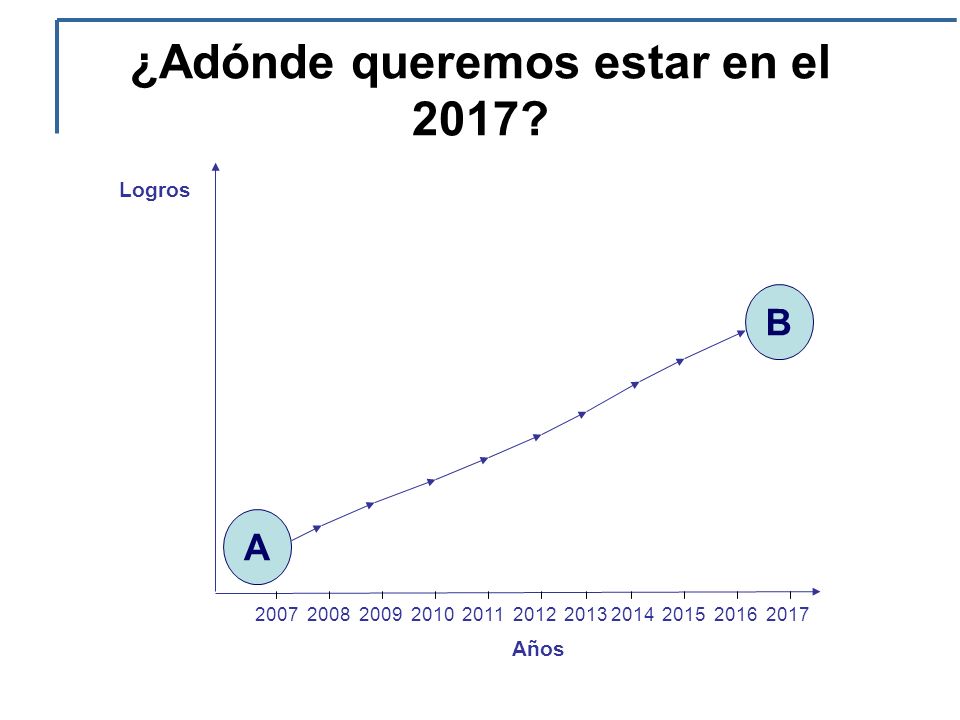 ¿Adónde queremos estar en el 2017?

Logros

B

A

2007 2008 2009 2010 2011 2012 2013 2014 2015 2016 2017

Años